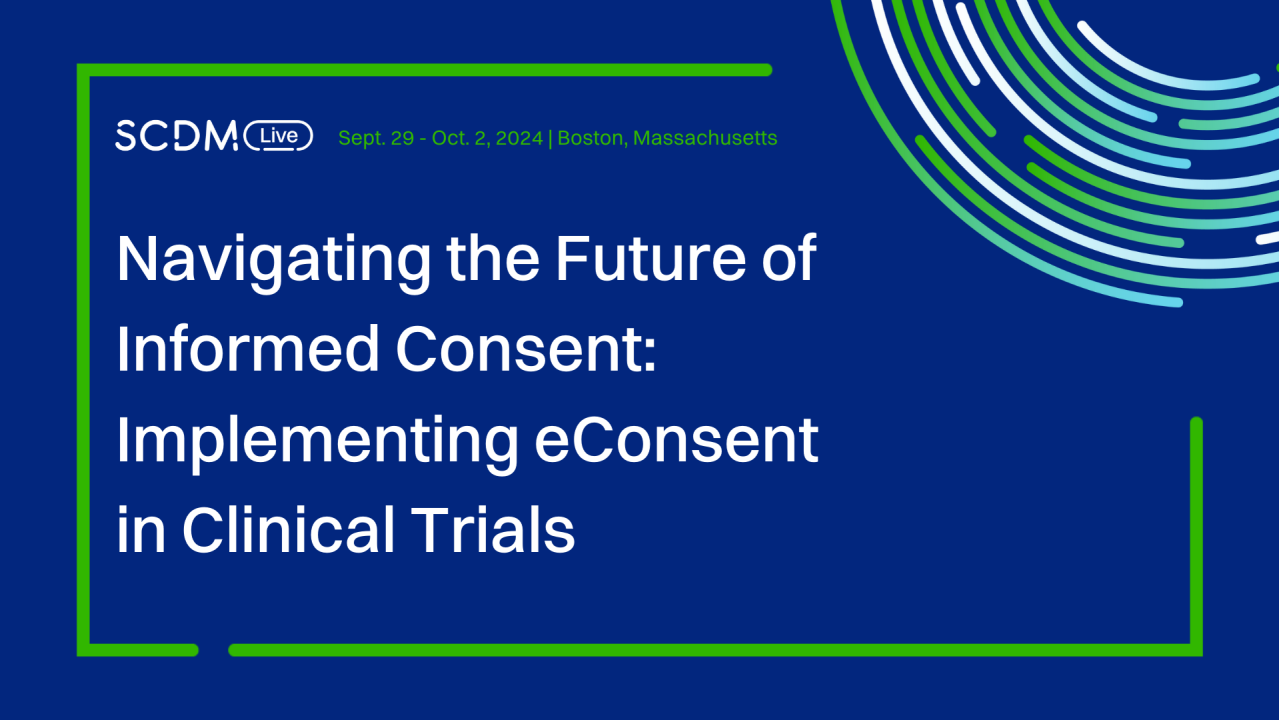 SCDM Live Sept. 29 - Oct. 2, 2024 | Boston, Massachusetts

Navigating the Future of Informed Consent: Implementing eConsent in Clinical Trials